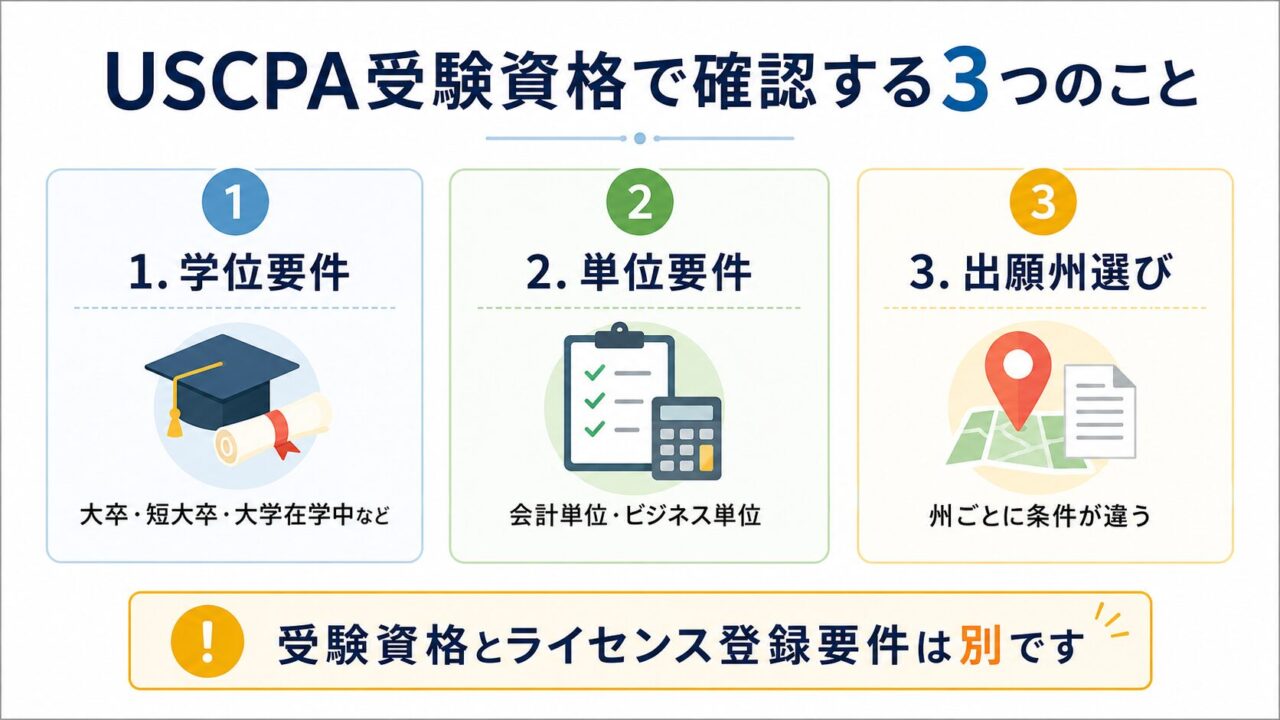 USCPA受験資格で確認する3つのこと

1
1. 学位要件
大卒・短大卒・大学在学中など

2
2. 単位要件
会計単位・ビジネス単位

3
3. 出願州選び
州ごとに条件が違う

!
受験資格とライセンス登録要件は別です